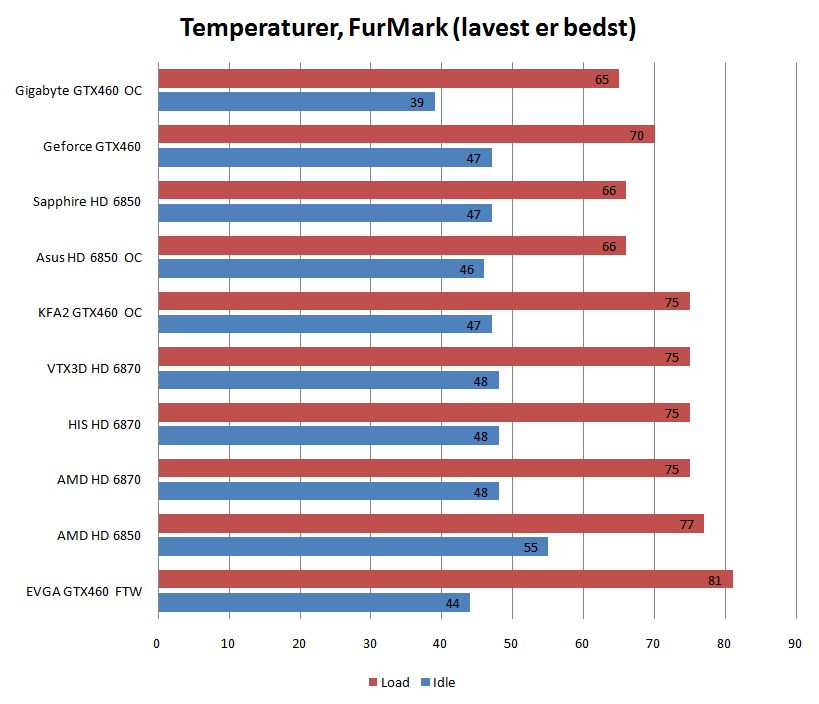 Temperaturer, FurMark (lavest er bedst)

Gigabyte GTX460 OC 65 39
Geforce GTX460 70 47
Sapphire HD 6850 66 47
Asus HD 6850 OC 66 46
KFA2 GTX460 OC 75 47
VTX3D HD 6870 75 48
HIS HD 6870 75 48
AMD HD 6870 75 48
AMD HD 6850 77 55
EVGA GTX460 FTW 81 44

0 10 20 30 40 50 60 70 80 90

Load Idle